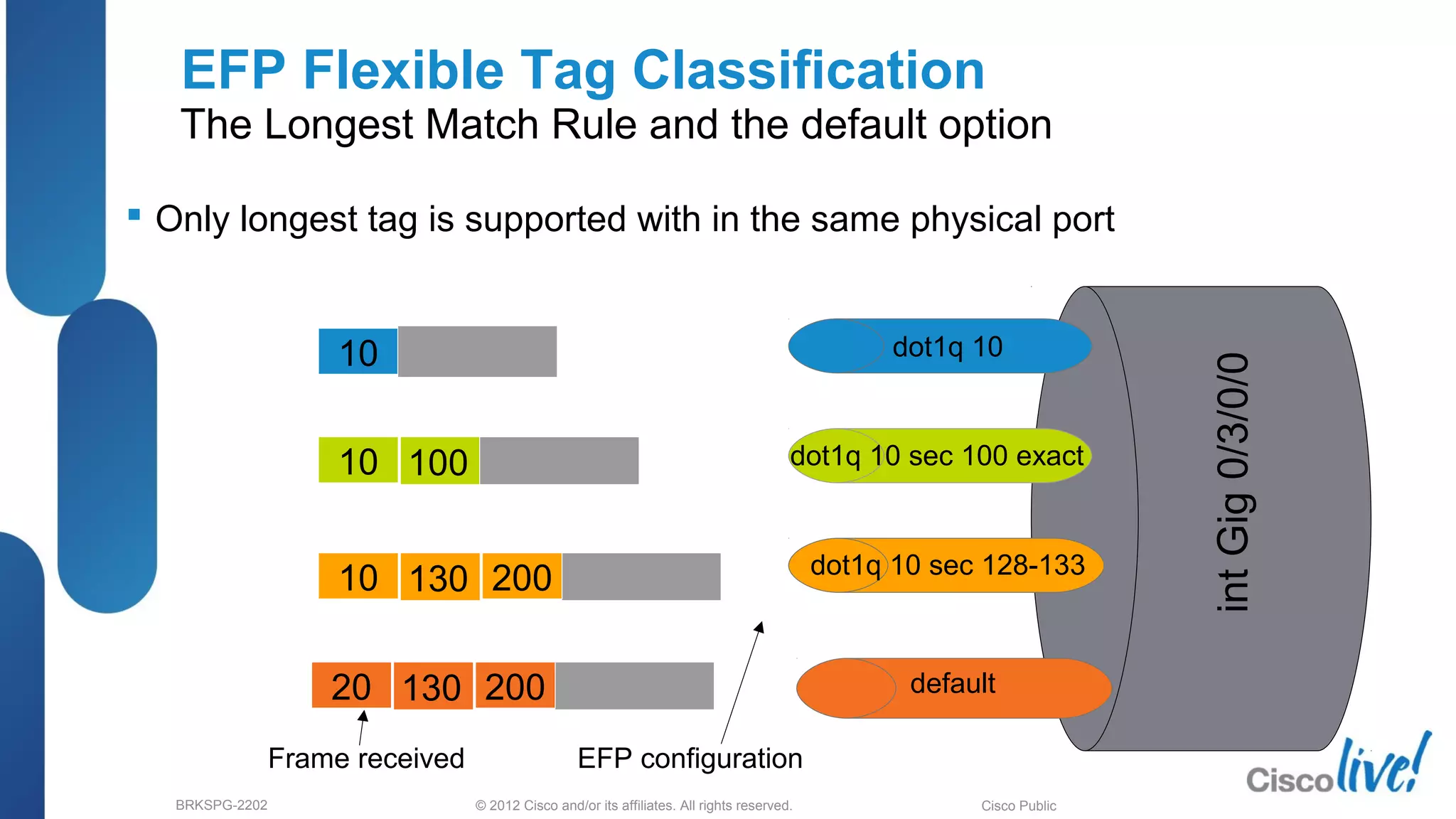 EFP Flexible Tag Classification
The Longest Match Rule and the default option

▪ Only longest tag is supported with in the same physical port

10

10 100

10 130 200

20 130 200

dot1q 10

dot1q 10 sec 100 exact

dot1q 10 sec 128-133

default

int Gig 0/3/0/0

Frame received

EFP configuration

BRKSPG-2202

© 2012 Cisco and/or its affiliates. All rights reserved.

Cisco Public

Cisco live!